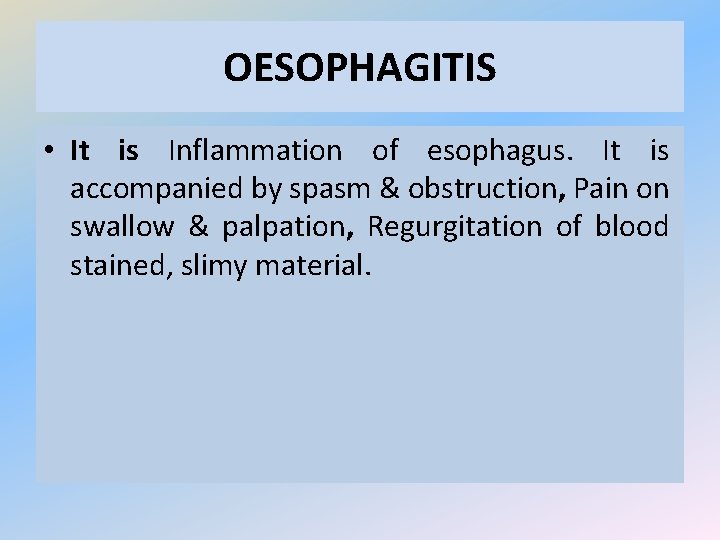 OESOPHAGITIS

• It is Inflammation of esophagus. It is accompanied by spasm & obstruction, Pain on swallow & palpation, Regurgitation of blood stained, slimy material.